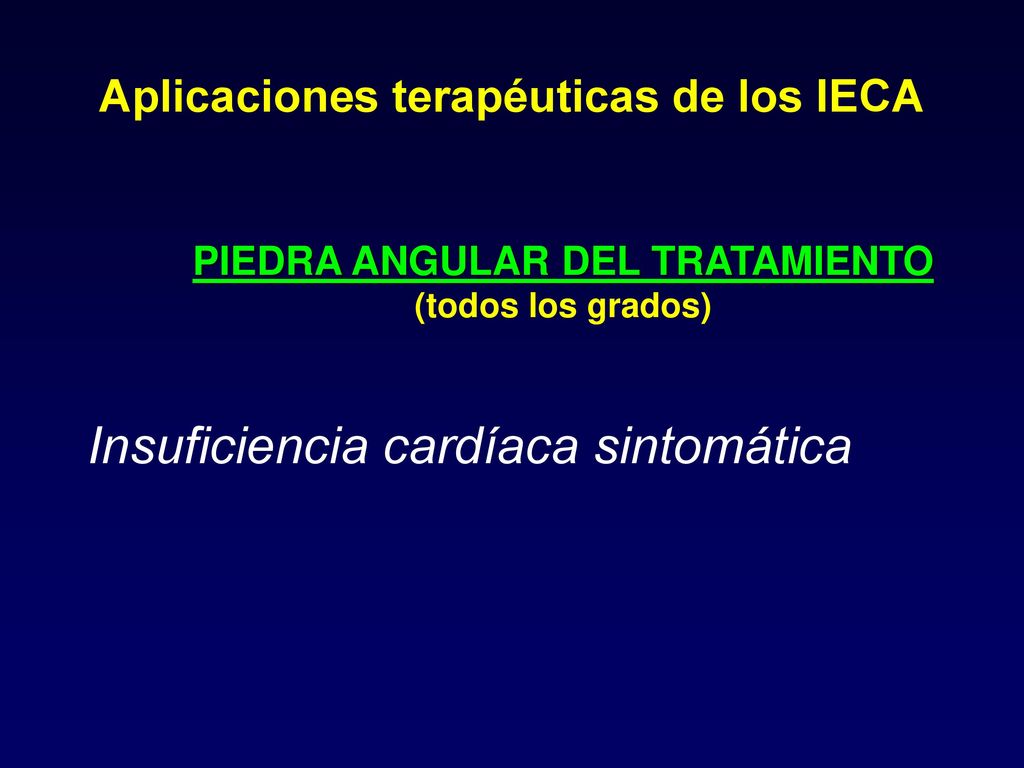 Aplicaciones terapéuticas de los IECA

PIEDRA ANGULAR DEL TRATAMIENTO
(todos los grados)

Insuficiencia cardíaca sintomática